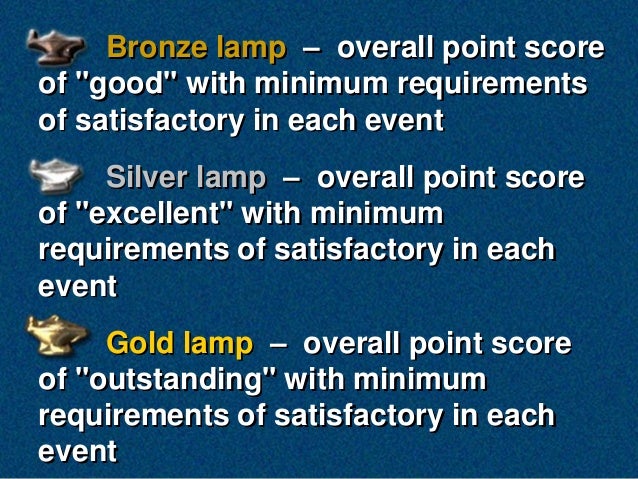 Bronze lamp – overall point score of "good" with minimum requirements of satisfactory in each event

Silver lamp – overall point score of "excellent" with minimum requirements of satisfactory in each event

Gold lamp – overall point score of "outstanding" with minimum requirements of satisfactory in each event